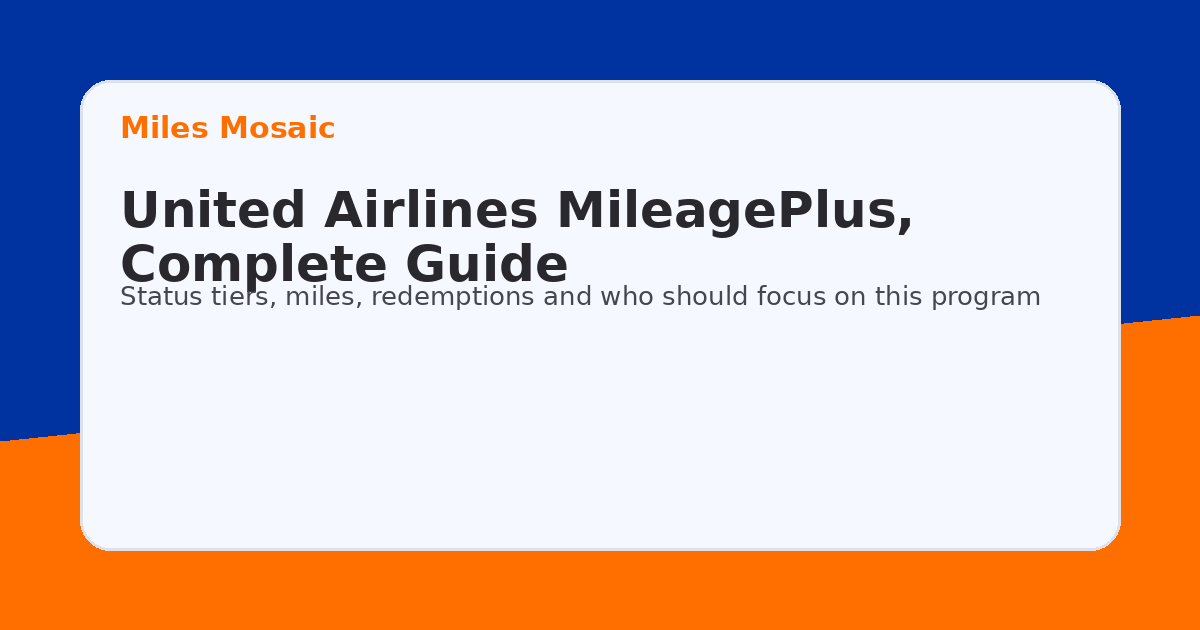 Miles Mosaic

United Airlines MileagePlus, Complete Guide

Status tiers, miles, redemptions and who should focus on this program